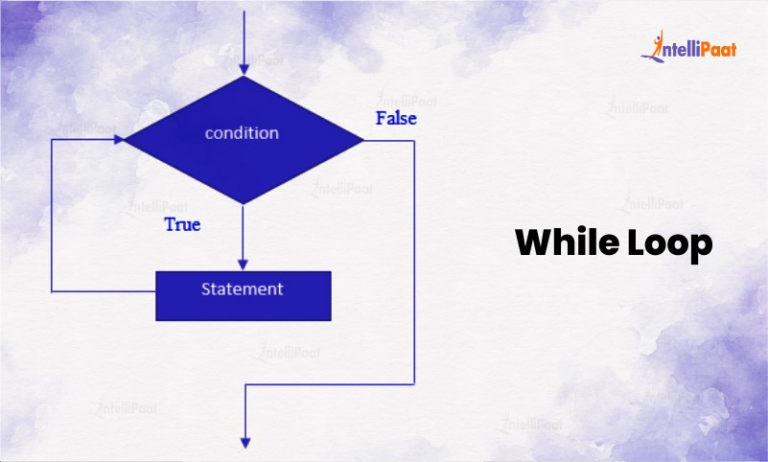 IntelliPaat

condition

False

True

Statement

While Loop